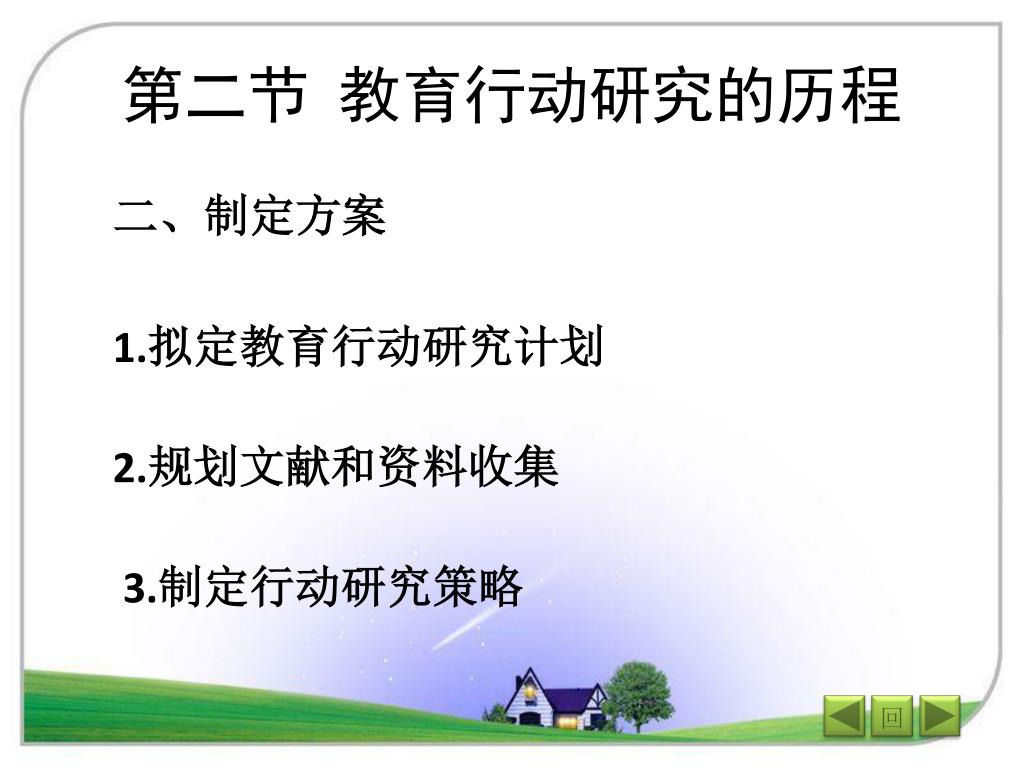 第二节 教育行动研究的历程

二、制定方案

1.拟定教育行动研究计划

2.规划文献和资料收集

3.制定行动研究策略

回